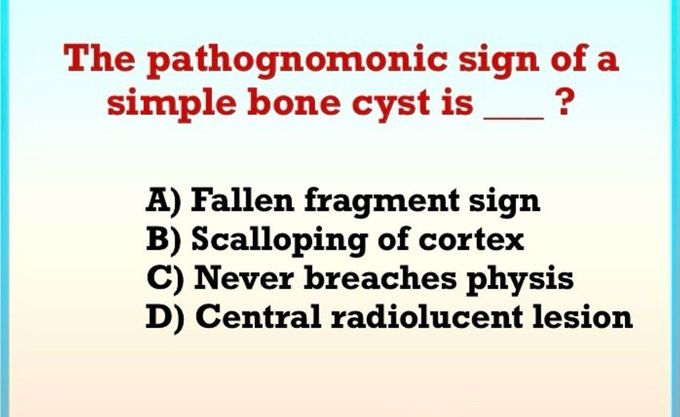 The pathognomonic sign of a simple bone cyst is ___ ?

A) Fallen fragment sign
B) Scalloping of cortex
C) Never breaches physis
D) Central radiolucent lesion